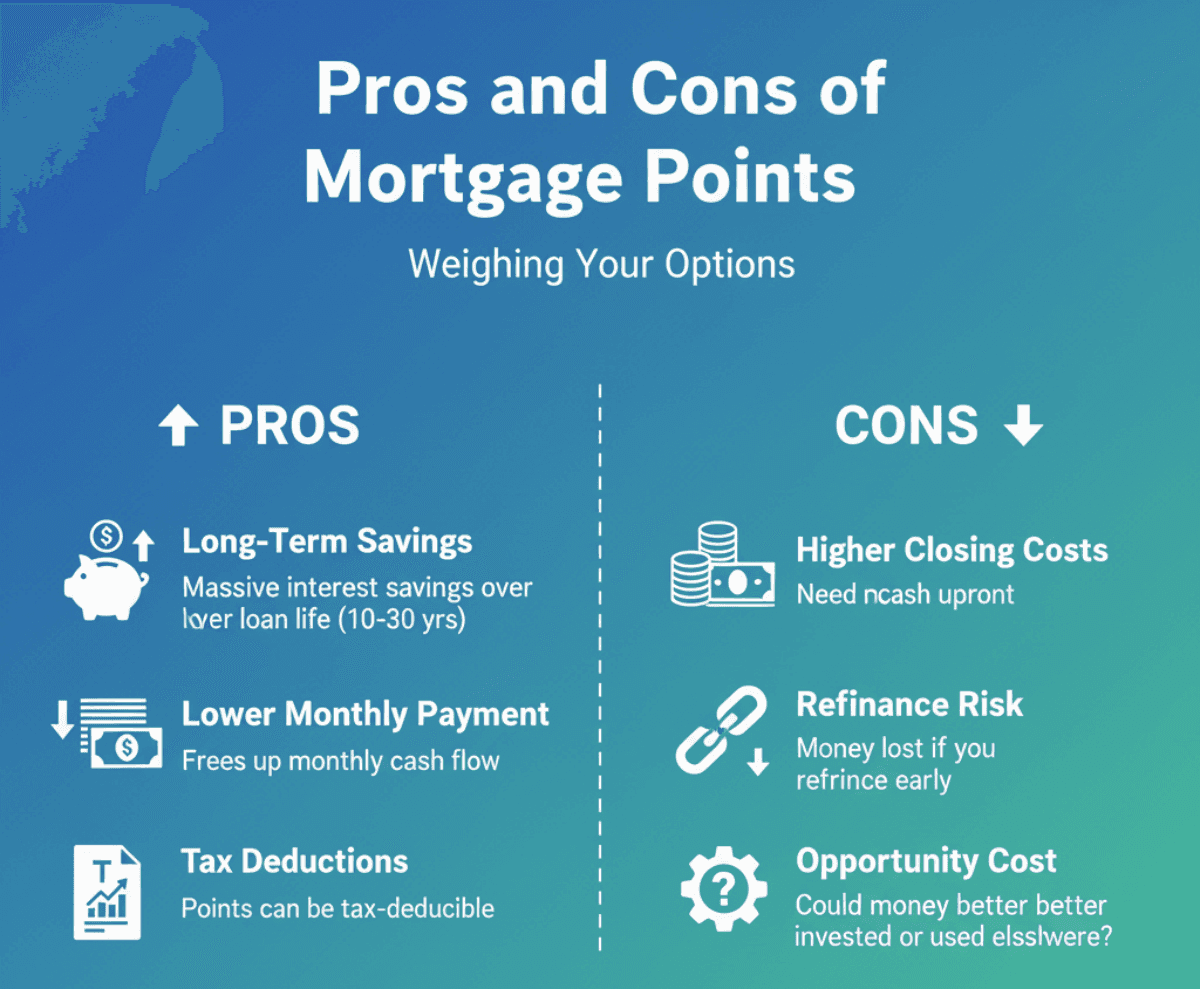 Pros and Cons of Mortgage Points

Weighing Your Options

PROS

Long-Term Savings
Massive interest savings over lver loan life (10-30 yrs)

Lower Monthly Payment
Frees up monthly cash flow

Tax Deductions
Points can be tax-deducible

CONS

Higher Closing Costs
Need ncash upront

Refinance Risk
Money lost if you refrince early

Opportunity Cost
Could money better better invested or used elsslwere?